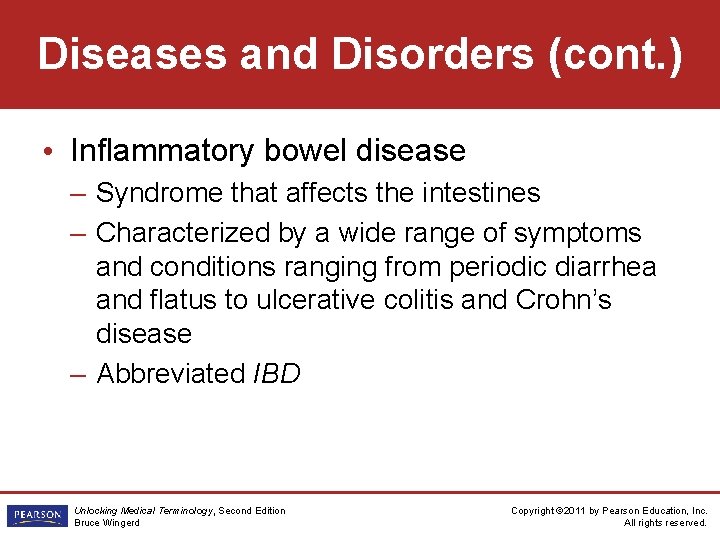 Diseases and Disorders (cont.)

• Inflammatory bowel disease

– Syndrome that affects the intestines

– Characterized by a wide range of symptoms and conditions ranging from periodic diarrhea and flatus to ulcerative colitis and Crohn's disease

– Abbreviated IBD

PEARSON

Unlocking Medical Terminology, Second Edition
Bruce Wingerd

Copyright ©2011 by Pearson Education, Inc.
All rights reserved.